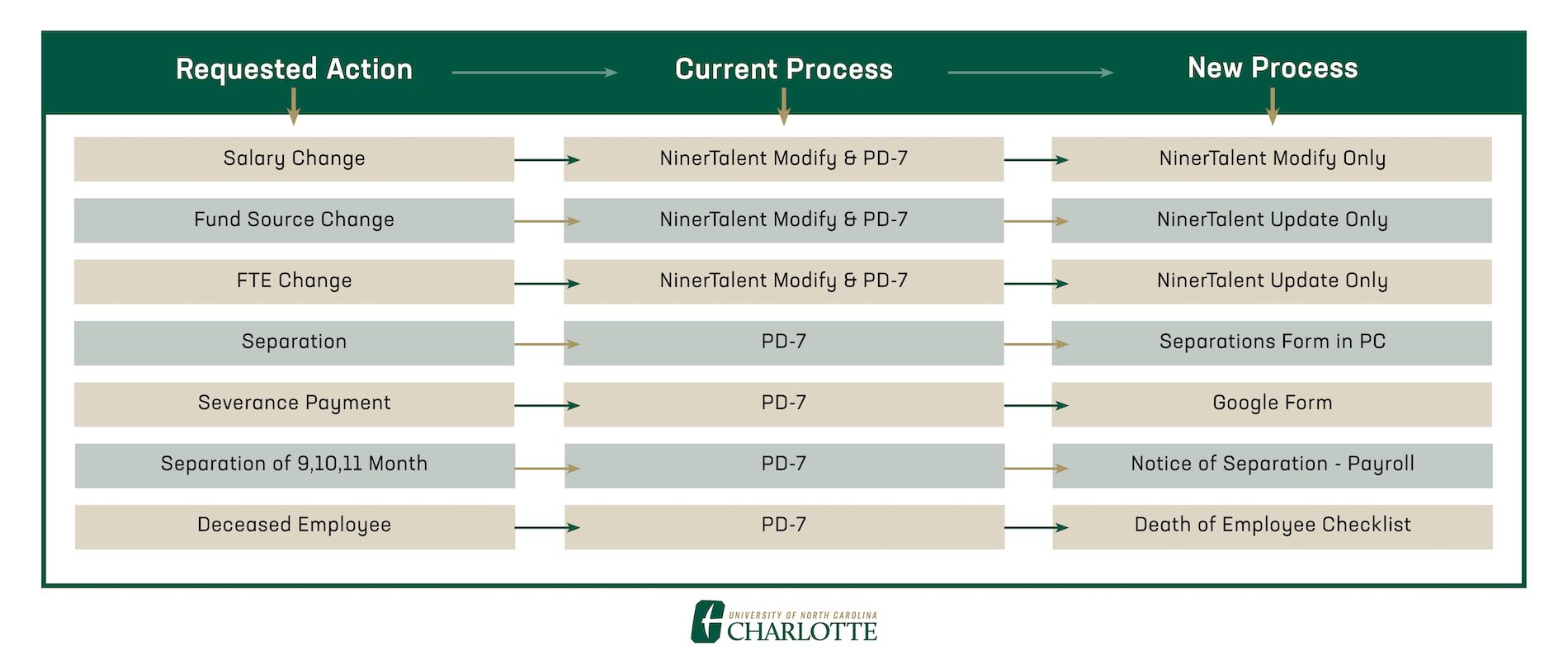 | Requested Action | Current Process | New Process |
|---|---|---|
| Salary Change | NinerTalent Modify & PD-7 | NinerTalent Modify Only |
| Fund Source Change | NinerTalent Modify & PD-7 | NinerTalent Update Only |
| FTE Change | NinerTalent Modify & PD-7 | NinerTalent Update Only |
| Separation | PD-7 | Separations Form in PC |
| Severance Payment | PD-7 | Google Form |
| Separation of 9,10,11 Month | PD-7 | Notice of Separation - Payroll |
| Deceased Employee | PD-7 | Death of Employee Checklist |

UNIVERSITY OF NORTH CAROLINA
CHARLOTTE